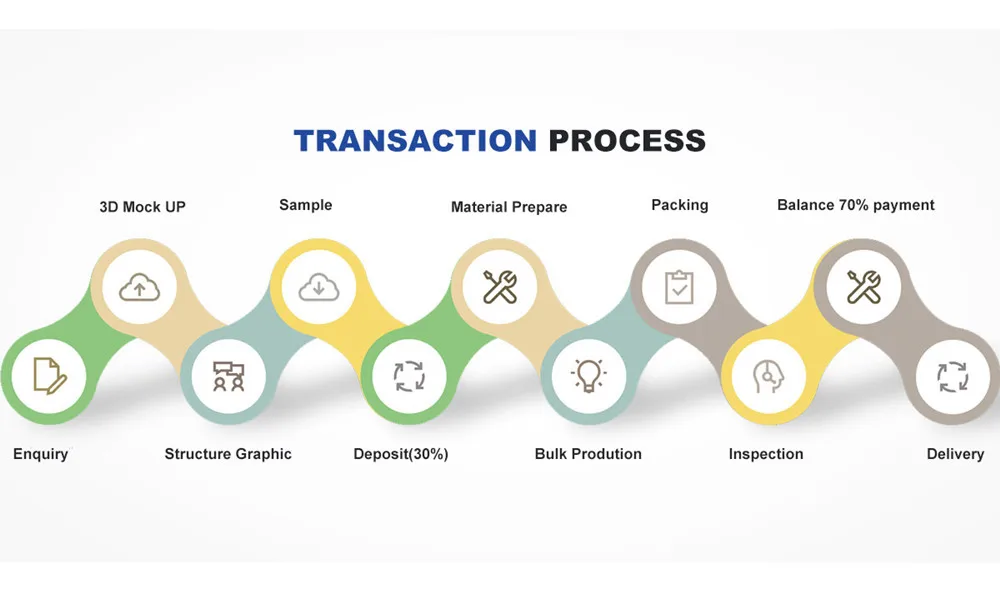 TRANSACTION PROCESS

3D Mock UP

Sample

Material Prepare

Packing

Balance 70% payment

Enquiry

Structure Graphic

Deposit(30%)

Bulk Prodution

Inspection

Delivery